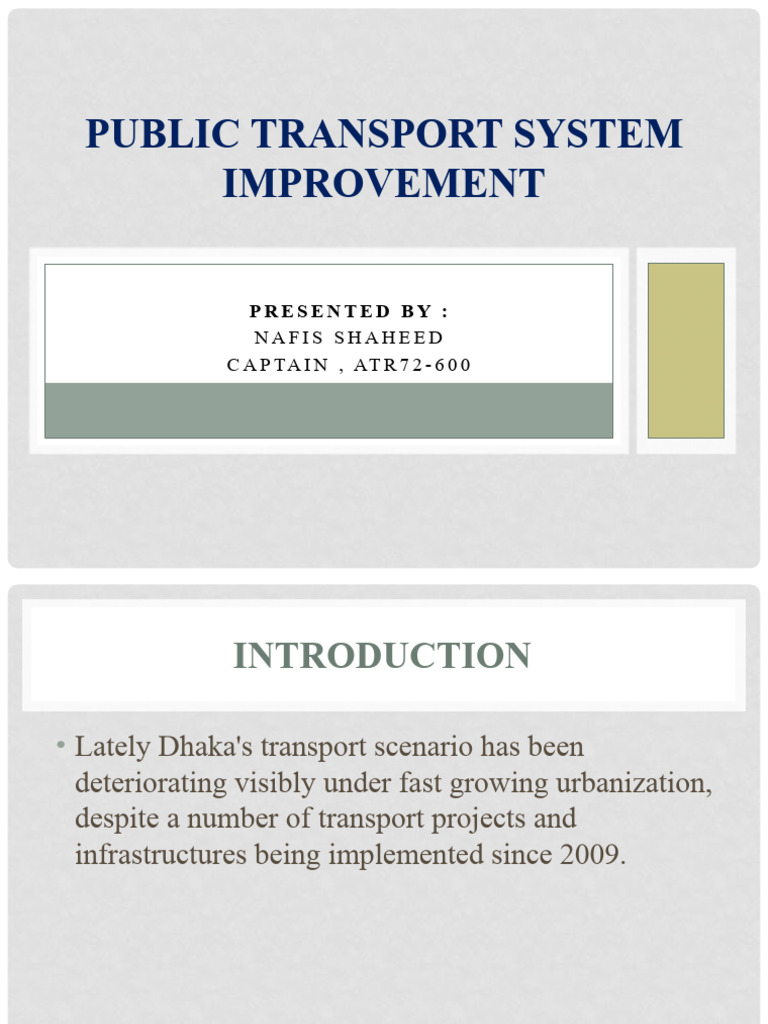 PUBLIC TRANSPORT SYSTEM IMPROVEMENT

PRESENTED BY :
NAFIS SHAHEED
CAPTAIN , ATR72-600

INTRODUCTION

• Lately Dhaka's transport scenario has been deteriorating visibly under fast growing urbanization, despite a number of transport projects and infrastructures being implemented since 2009.